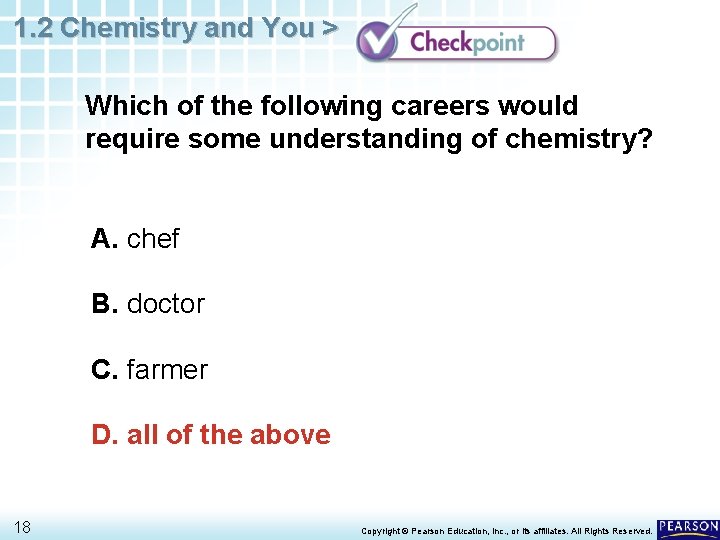 1.2 Chemistry and You >

Checkpoint

Which of the following careers would require some understanding of chemistry?

A. chef

B. doctor

C. farmer

D. all of the above

18

Copyright © Pearson Education, Inc., or its affiliates. All Rights Reserved.

PEARSON